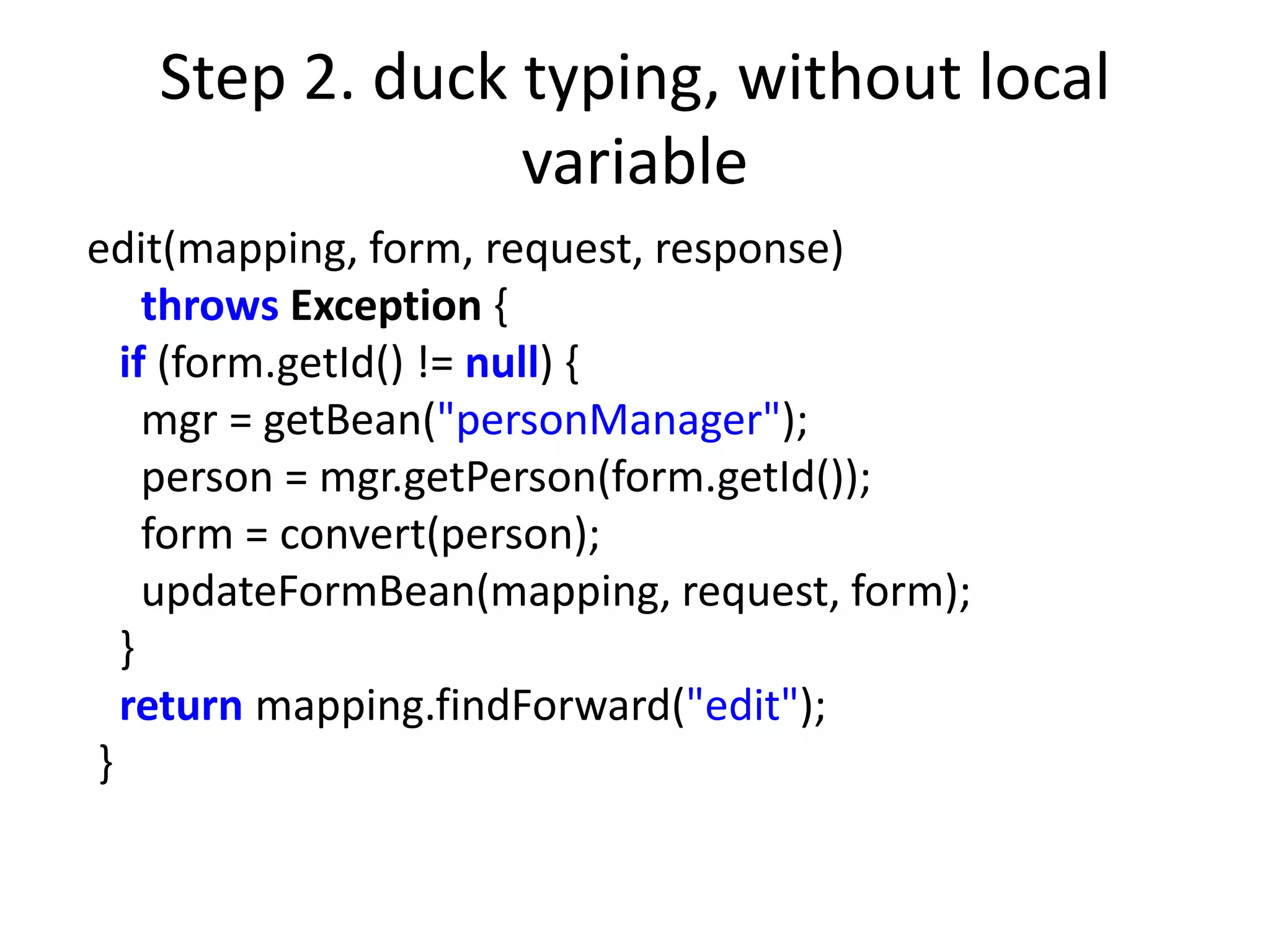 Step 2. duck typing, without local variable

edit(mapping, form, request, response)
    throws Exception {
  if (form.getId() != null) {
    mgr = getBean("personManager");
    person = mgr.getPerson(form.getId());
    form = convert(person);
    updateFormBean(mapping, request, form);
  }
  return mapping.findForward("edit");
}